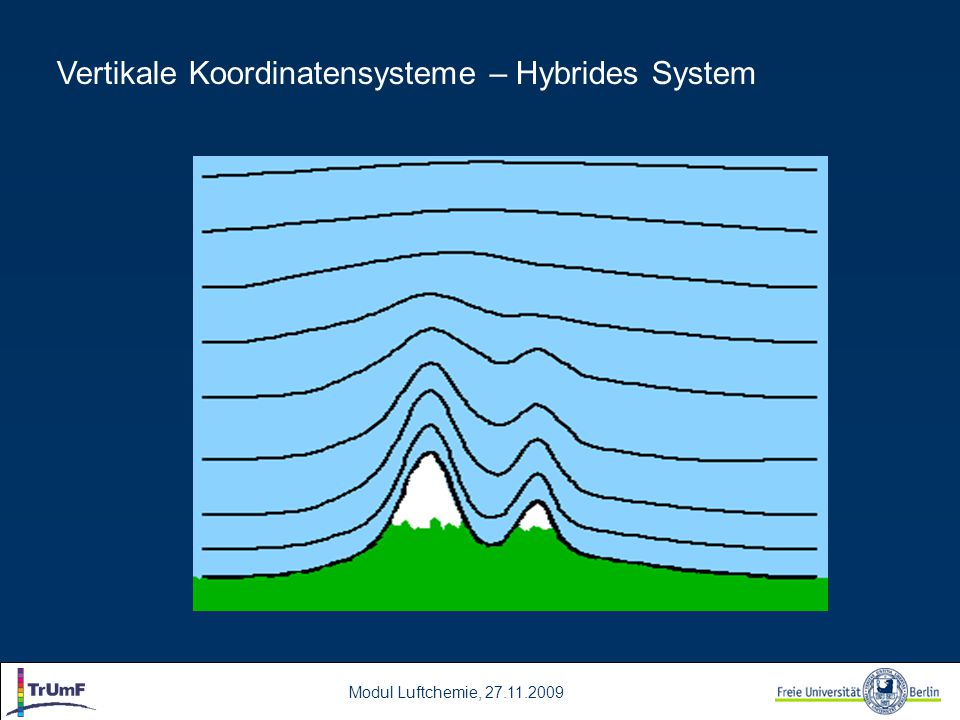 Vertikale Koordinatensysteme – Hybrides System

TrUmF

Modul Luftchemie, 27.11.2009

Freie Universität Berlin